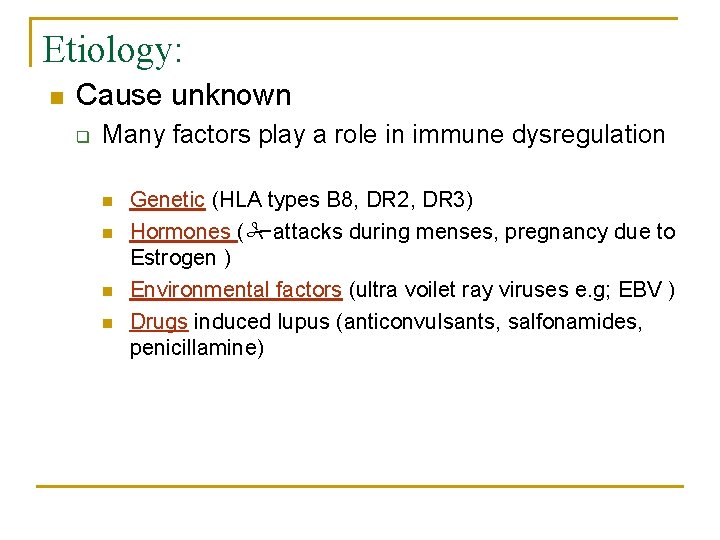 Etiology:

Cause unknown

Many factors play a role in immune dysregulation

Genetic (HLA types B8, DR2, DR3)

Hormones (✁attacks during menses, pregnancy due to Estrogen )

Environmental factors (ultra voilet ray viruses e.g; EBV )

Drugs induced lupus (anticonvulsants, salfonamides, penicillamine)